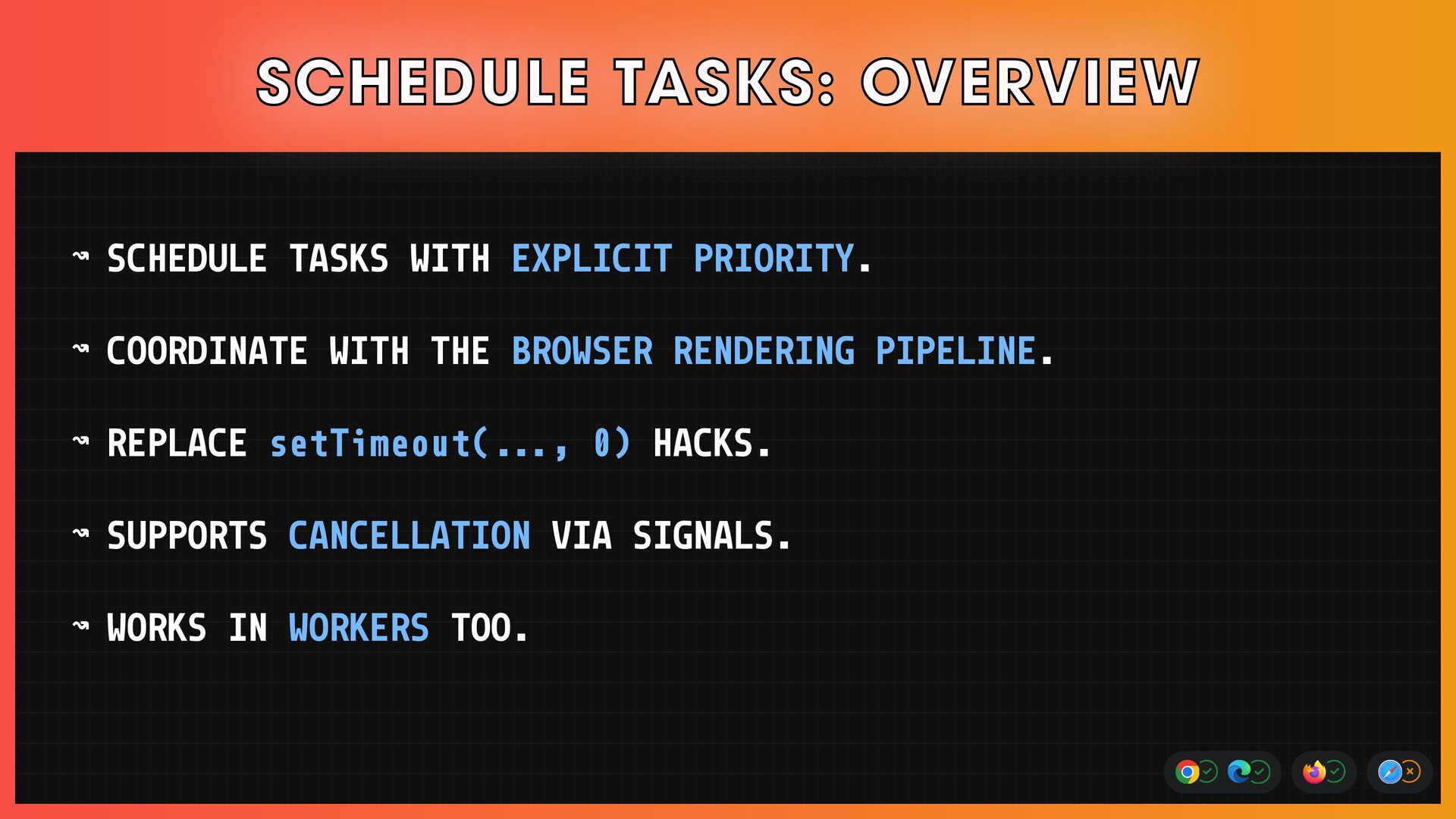 SCHEDULE TASKS: OVERVIEW

↝ SCHEDULE TASKS WITH EXPLICIT PRIORITY.

↝ COORDINATE WITH THE BROWSER RENDERING PIPELINE.

↝ REPLACE setTimeout(..., 0) HACKS.

↝ SUPPORTS CANCELLATION VIA SIGNALS.

↝ WORKS IN WORKERS TOO.